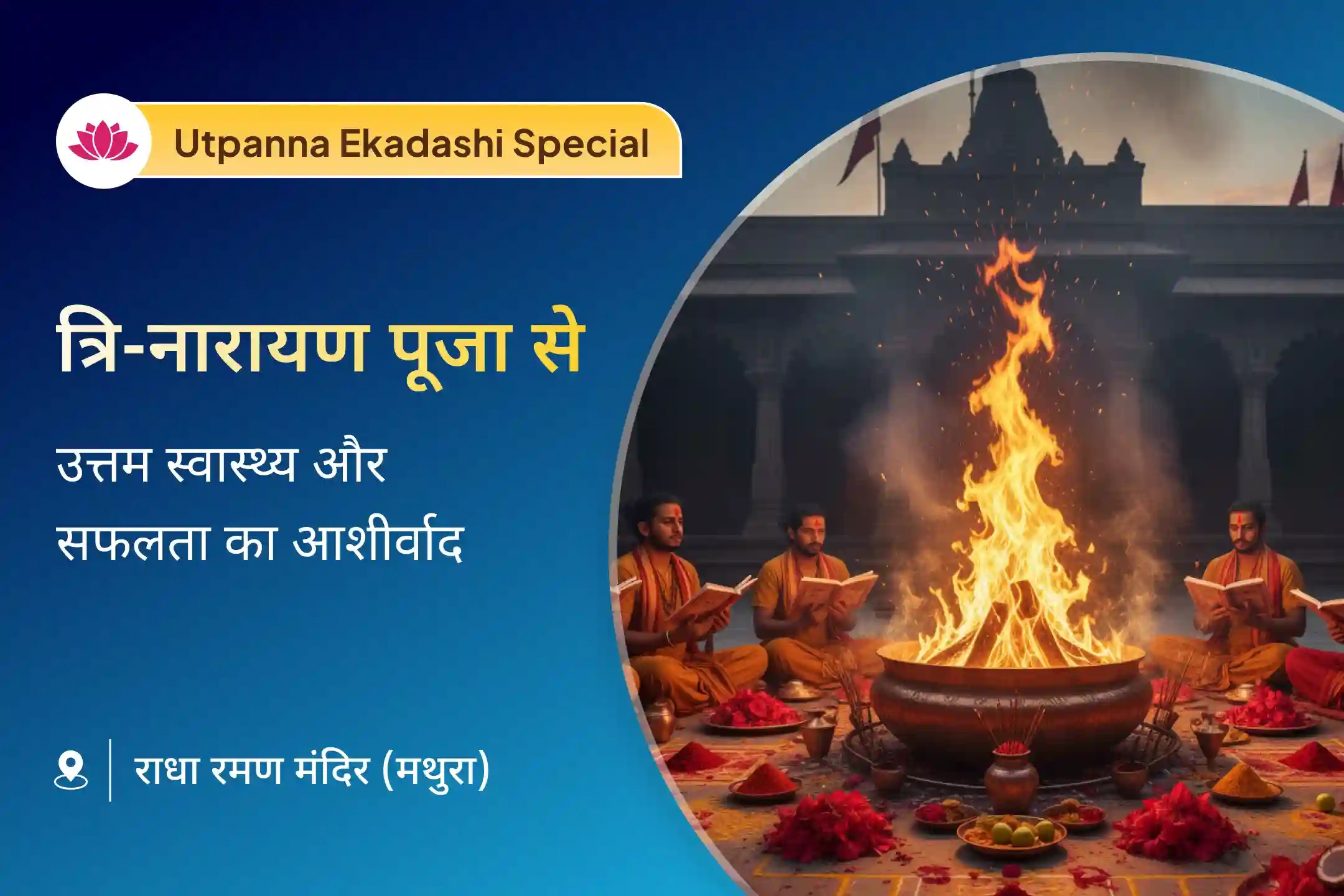 Utpanna Ekadashi Special

त्रि-नारायण पूजा से

उत्तम स्वास्थ्य और सफलता का आशीर्वाद

राधा रमण मंदिर (मथुरा)